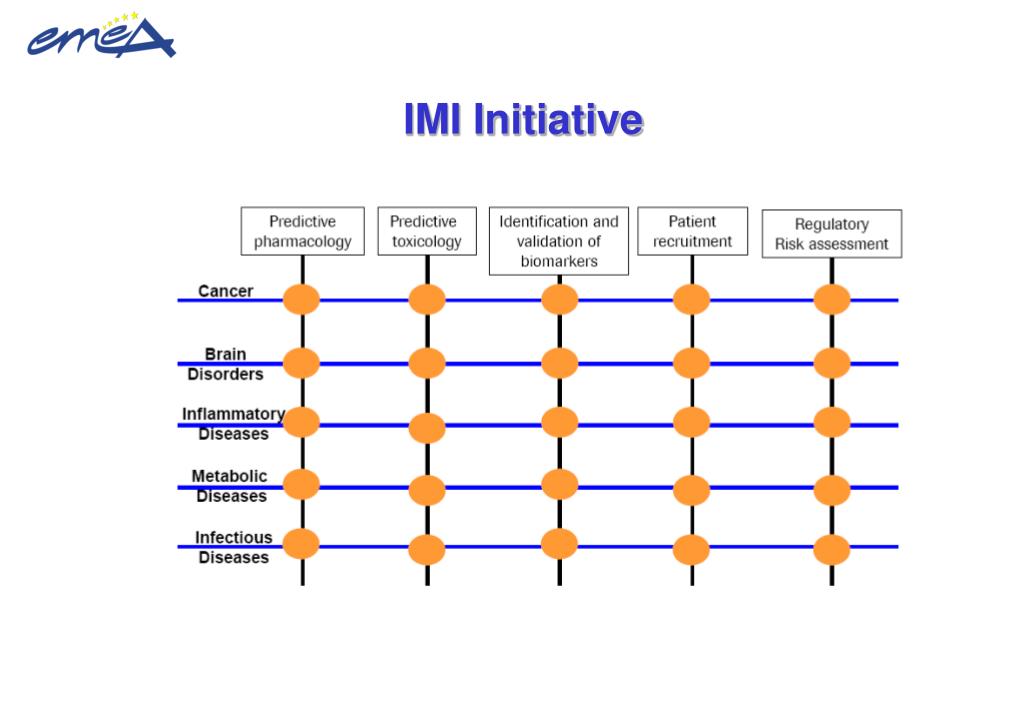 emea

IMI Initiative

Predictive pharmacology

Predictive toxicology

Identification and validation of biomarkers

Patient recruitment

Regulatory Risk assessment

Cancer

Brain Disorders

Inflammatory Diseases

Metabolic Diseases

Infectious Diseases